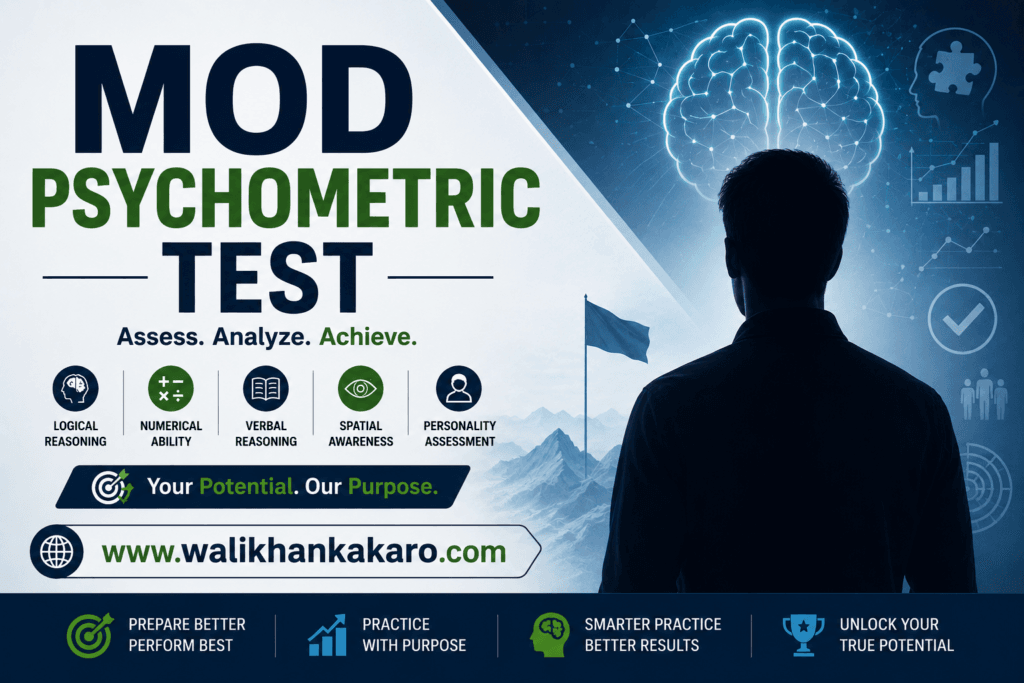 MOD
PSYCHOMETRIC
TEST

Assess. Analyze. Achieve.

LOGICAL REASONING
NUMERICAL ABILITY
VERBAL REASONING
SPATIAL AWARENESS
PERSONALITY ASSESSMENT

Your Potential. Our Purpose.

www.walikhankakaro.com

PREPARE BETTER PERFORM BEST
PRACTICE WITH PURPOSE
SMARTER PRACTICE BETTER RESULTS
UNLOCK YOUR TRUE POTENTIAL